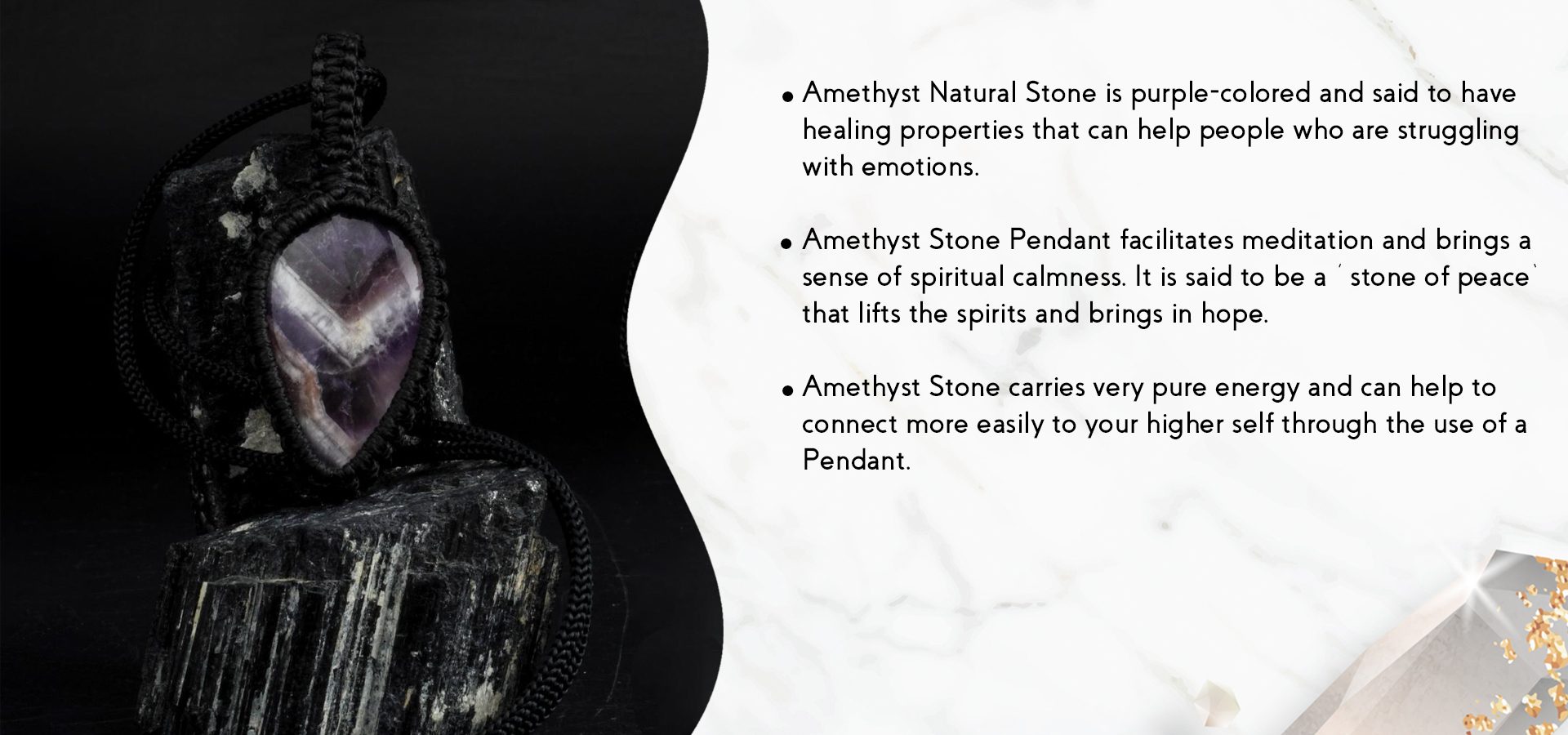 • Amethyst Natural Stone is purple-colored and said to have healing properties that can help people who are struggling with emotions.

• Amethyst Stone Pendant facilitates meditation and brings a sense of spiritual calmness. It is said to be a ´ stone of peace` that lifts the spirits and brings in hope.

• Amethyst Stone carries very pure energy and can help to connect more easily to your higher self through the use of a Pendant.